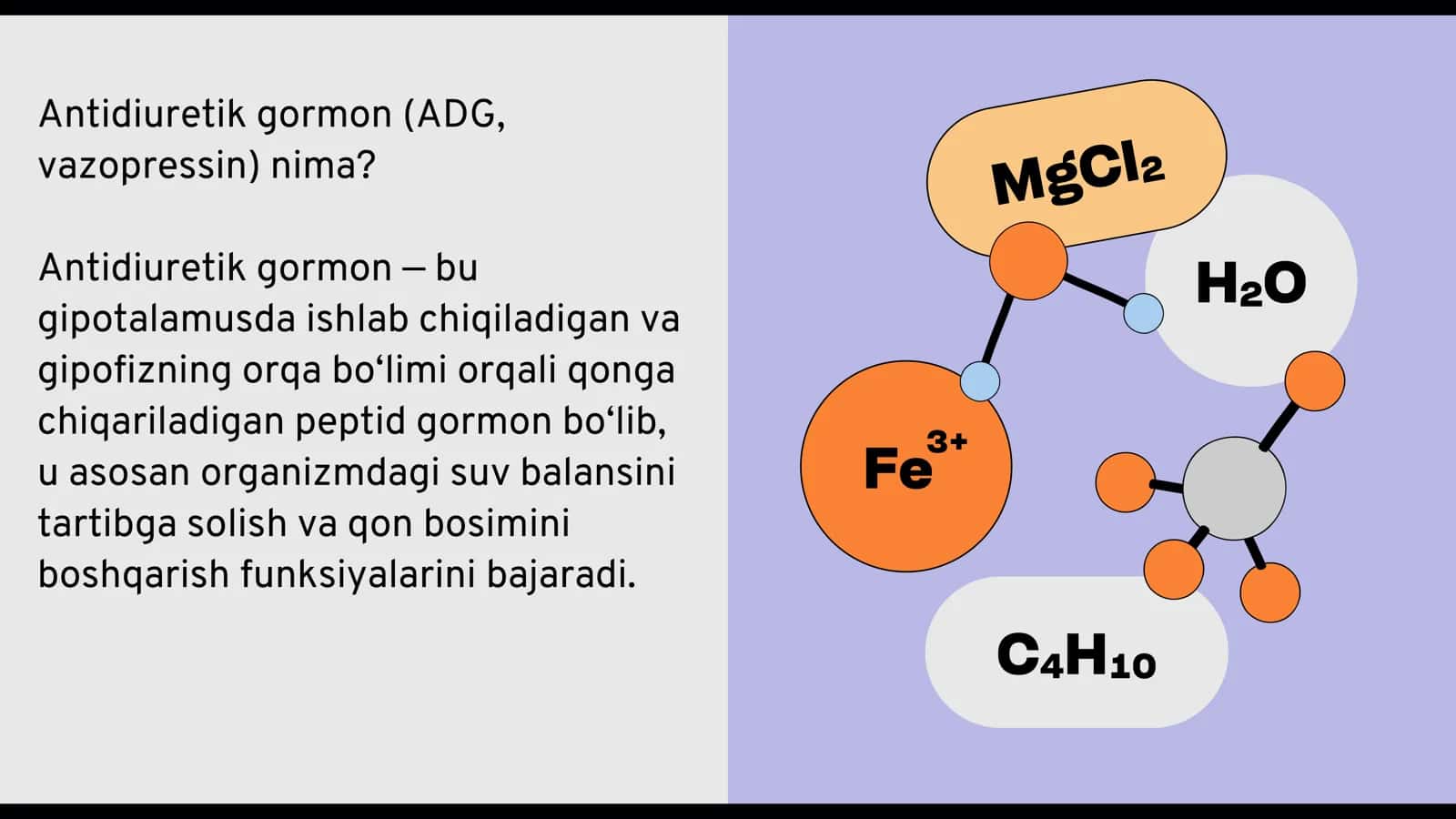 Antidiuretik gormon (ADG, vazopressin) nima?

Antidiuretik gormon — bu gipotalamusda ishlab chiqiladigan va gipofizning orqa bo‘limi orqali qonga chiqariladigan peptid gormon bo‘lib, u asosan organizmdagi suv balansini tartibga solish va qon bosimini boshqarish funksiyalarini bajaradi.

$MgCl_2$

$H_2O$

$Fe^{3+}$

$C_4H_{10}$